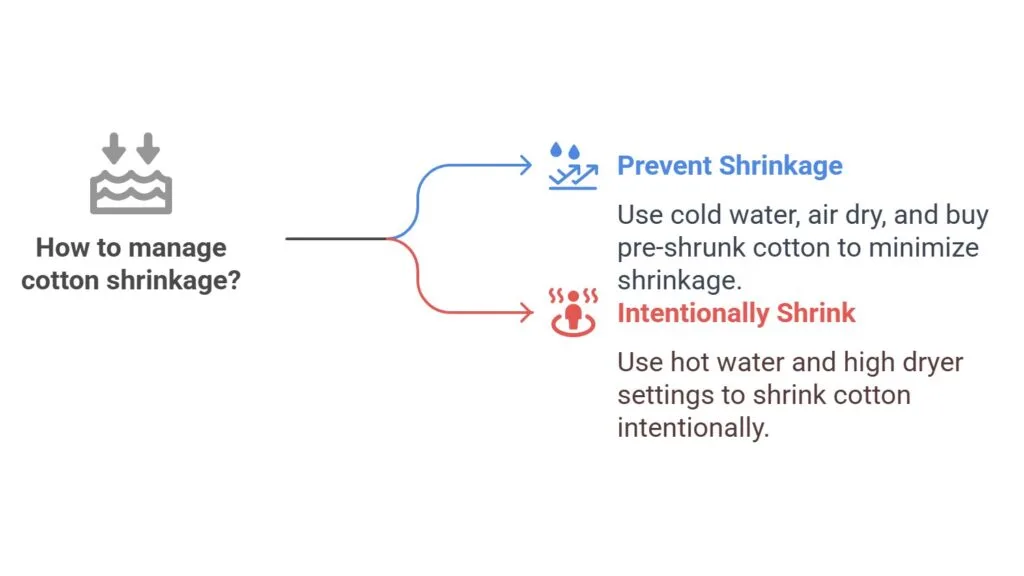 How to manage cotton shrinkage?

Prevent Shrinkage

Use cold water, air dry, and buy pre-shrunk cotton to minimize shrinkage.

Intentionally Shrink

Use hot water and high dryer settings to shrink cotton intentionally.